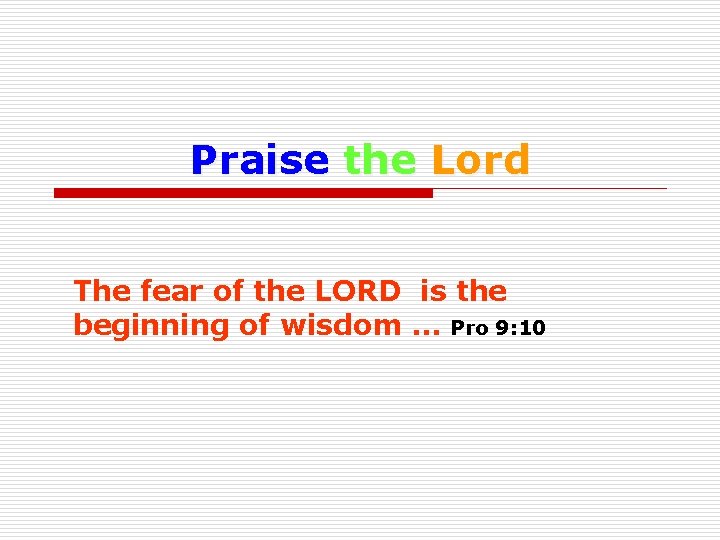 Praise the Lord

The fear of the LORD is the beginning of wisdom ... Pro 9:10